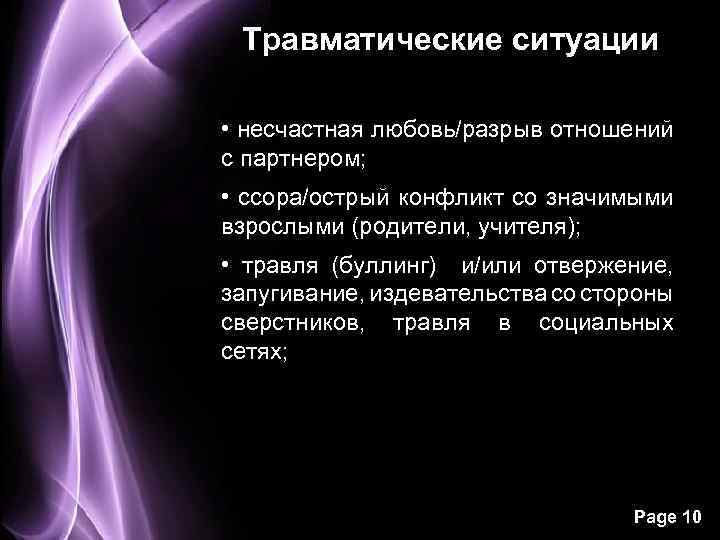 Травматические ситуации

• несчастная любовь/разрыв отношений с партнером;

• ссора/острый конфликт со значимыми взрослыми (родители, учителя);

• травля (буллинг) и/или отвержение, запугивание, издевательства со стороны сверстников, травля в социальных сетях;

Page 10